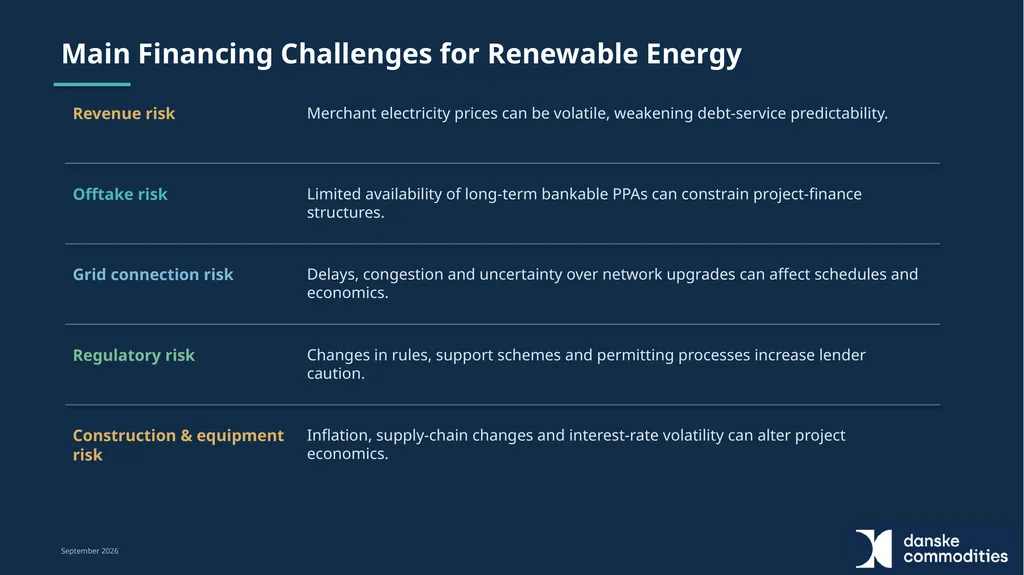 Main Financing Challenges for Renewable Energy

| | |
|---|---|
| Revenue risk | Merchant electricity prices can be volatile, weakening debt-service predictability. |
| Offtake risk | Limited availability of long-term bankable PPAs can constrain project-finance structures. |
| Grid connection risk | Delays, congestion and uncertainty over network upgrades can affect schedules and economics. |
| Regulatory risk | Changes in rules, support schemes and permitting processes increase lender caution. |
| Construction & equipment risk | Inflation, supply-chain changes and interest-rate volatility can alter project economics. |

September 2026

danske commodities